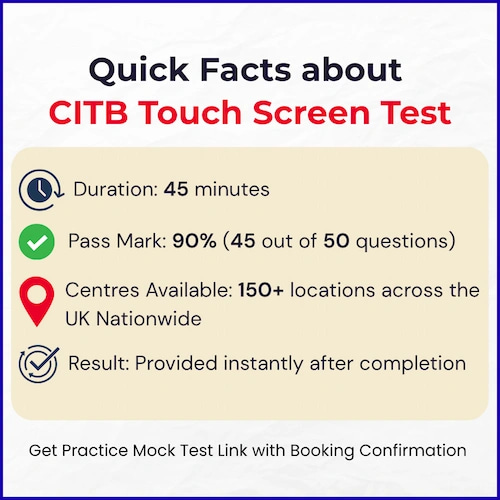 Quick Facts about
CITB Touch Screen Test

Duration: 45 minutes

Pass Mark: 90% (45 out of 50 questions)

Centres Available: 150+ locations across the UK Nationwide

Result: Provided instantly after completion

Get Practice Mock Test Link with Booking Confirmation